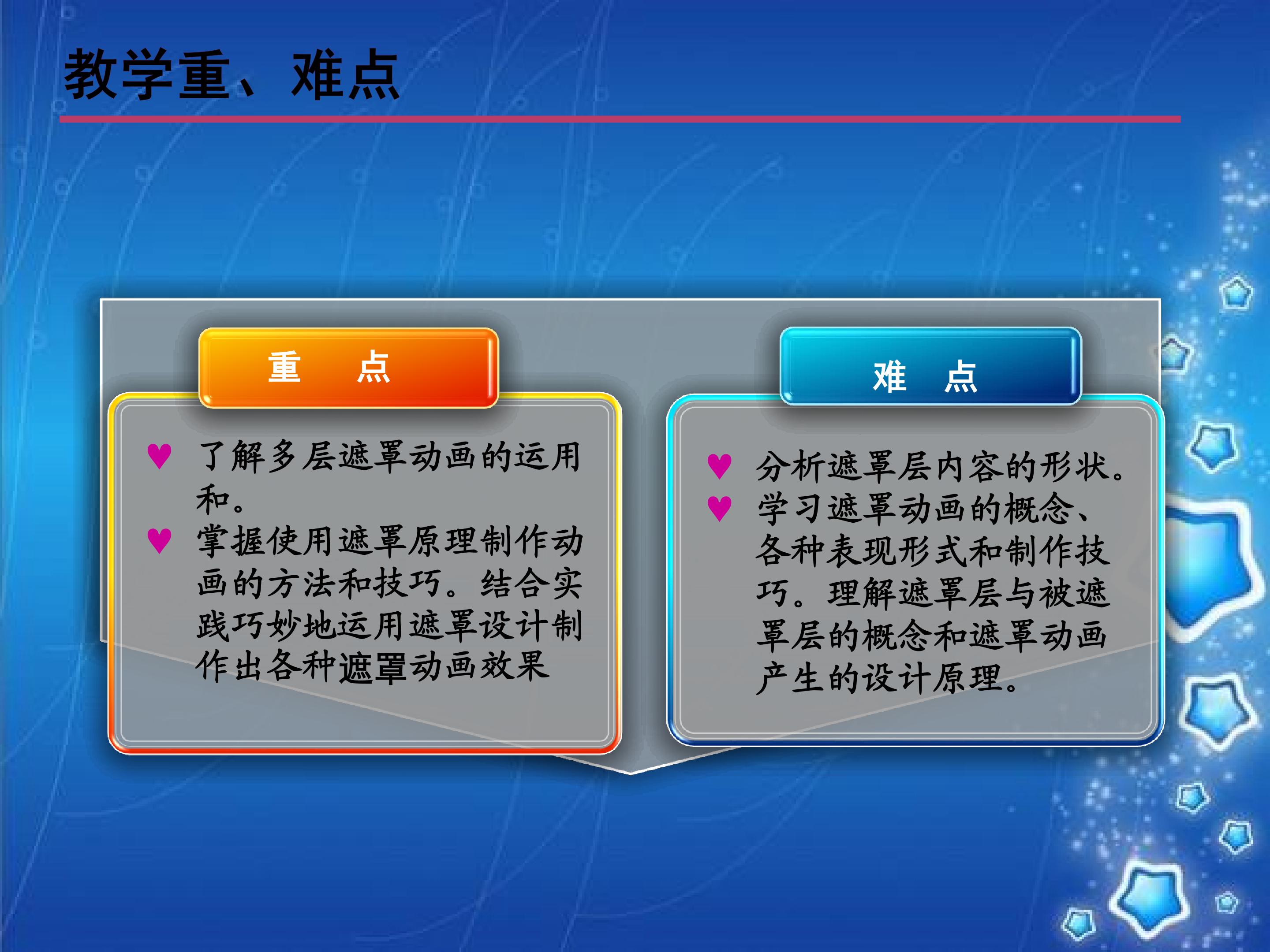 教学重、难点

重 点

♥ 了解多层遮罩动画的运用和。

♥ 掌握使用遮罩原理制作动画的方法和技巧。结合实践巧妙地运用遮罩设计制作出各种遮罩动画效果

难 点

♥ 分析遮罩层内容的形状。

♥ 学习遮罩动画的概念、各种表现形式和制作技巧。理解遮罩层与被遮罩层的概念和遮罩动画产生的设计原理。